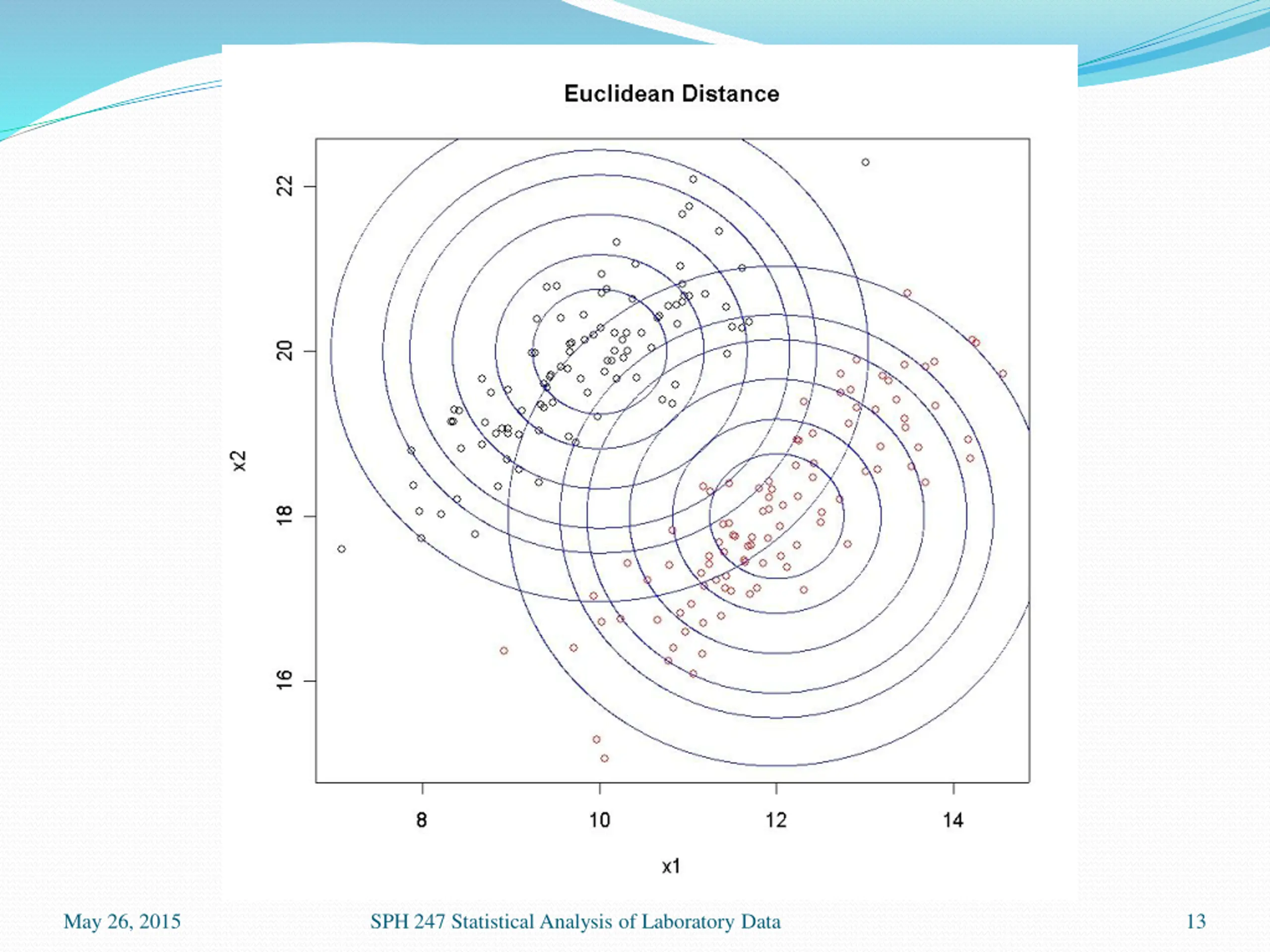 Euclidean Distance

22
20
18
16
x2

8
10
12
14
x1

May 26, 2015
SPH 247 Statistical Analysis of Laboratory Data
13